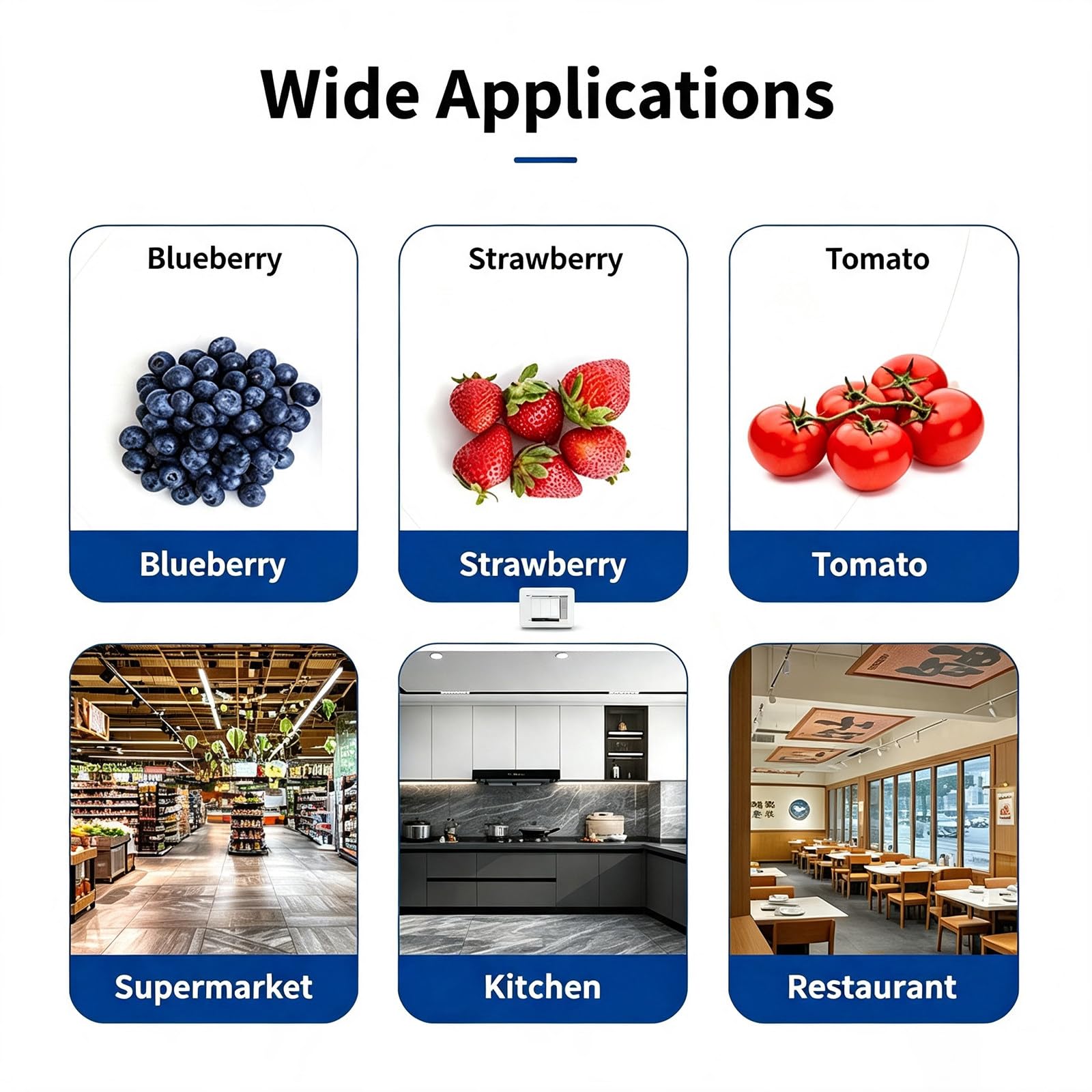 Wide Applications

Blueberry

Blueberry

Strawberry

Strawberry

Tomato

Tomato

Supermarket

Kitchen

Restaurant